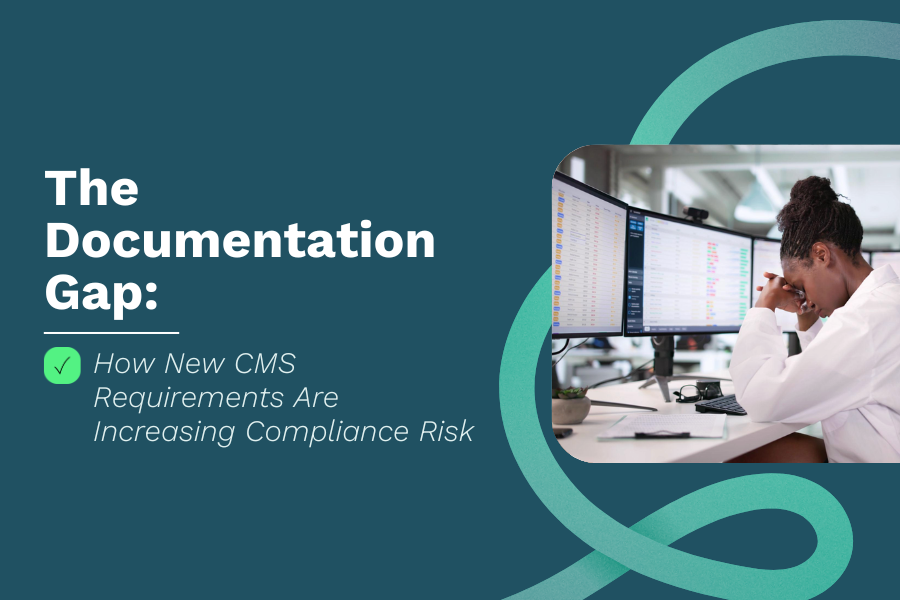 The Documentation Gap:

How New CMS Requirements Are Increasing Compliance Risk